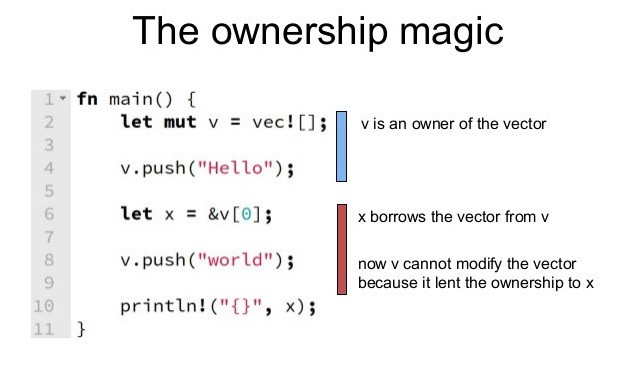 The ownership magic

1 fn main() {
2     let mut v = vec![];
3
4     v.push("Hello");
5
6     let x = &v[0];
7
8     v.push("world");
9
10    println!("{}", x);
11 }

v is an owner of the vector

x borrows the vector from v

now v cannot modify the vector because it lent the ownership to x